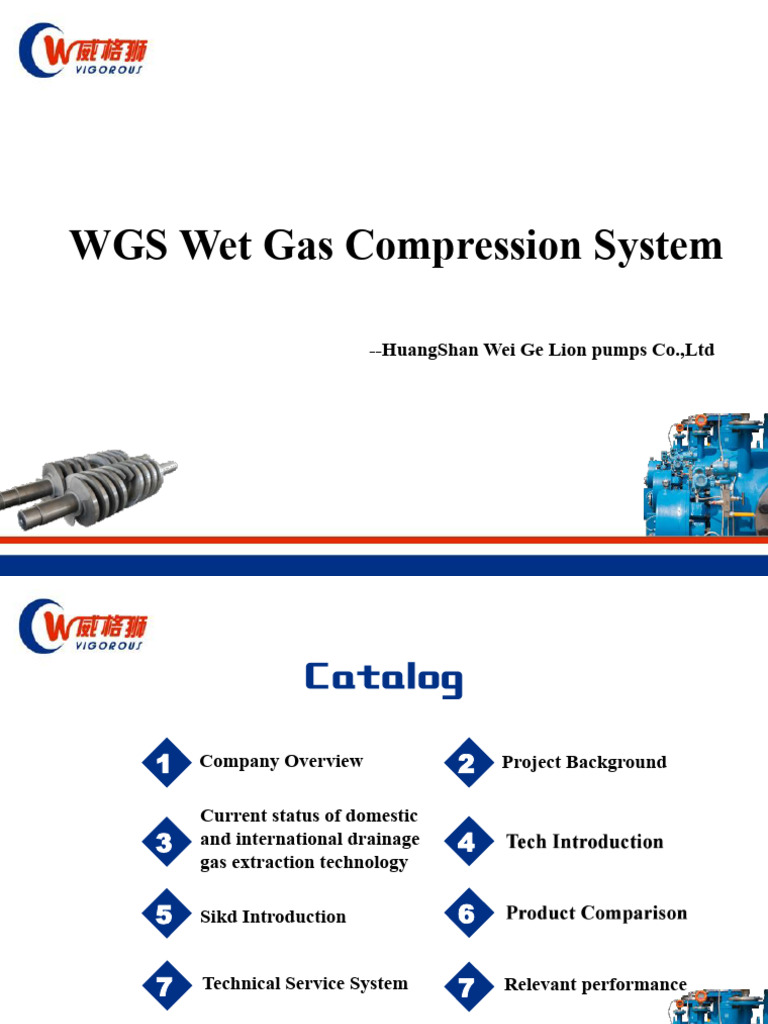 W威格狮 VIGOROUS

WGS Wet Gas Compression System

--HuangShan Wei Ge Lion pumps Co.,Ltd

W威格狮 VIGOROUS

Catalog

1 Company Overview

2 Project Background

3 Current status of domestic and international drainage gas extraction technology

4 Tech Introduction

5 Sikd Introduction

6 Product Comparison

7 Technical Service System

7 Relevant performance